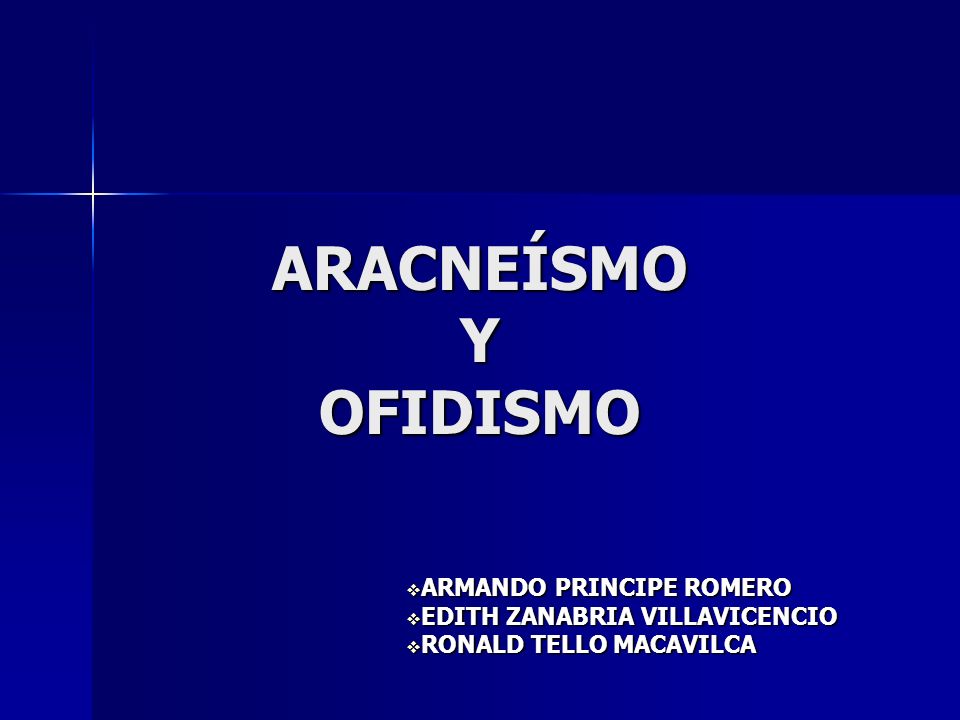 ARACNEÍSMO
Y
OFIDISMO

❖ARMANDO PRINCIPE ROMERO
❖EDITH ZANABRIA VILLAVICENCIO
❖RONALD TELLO MACAVILCA